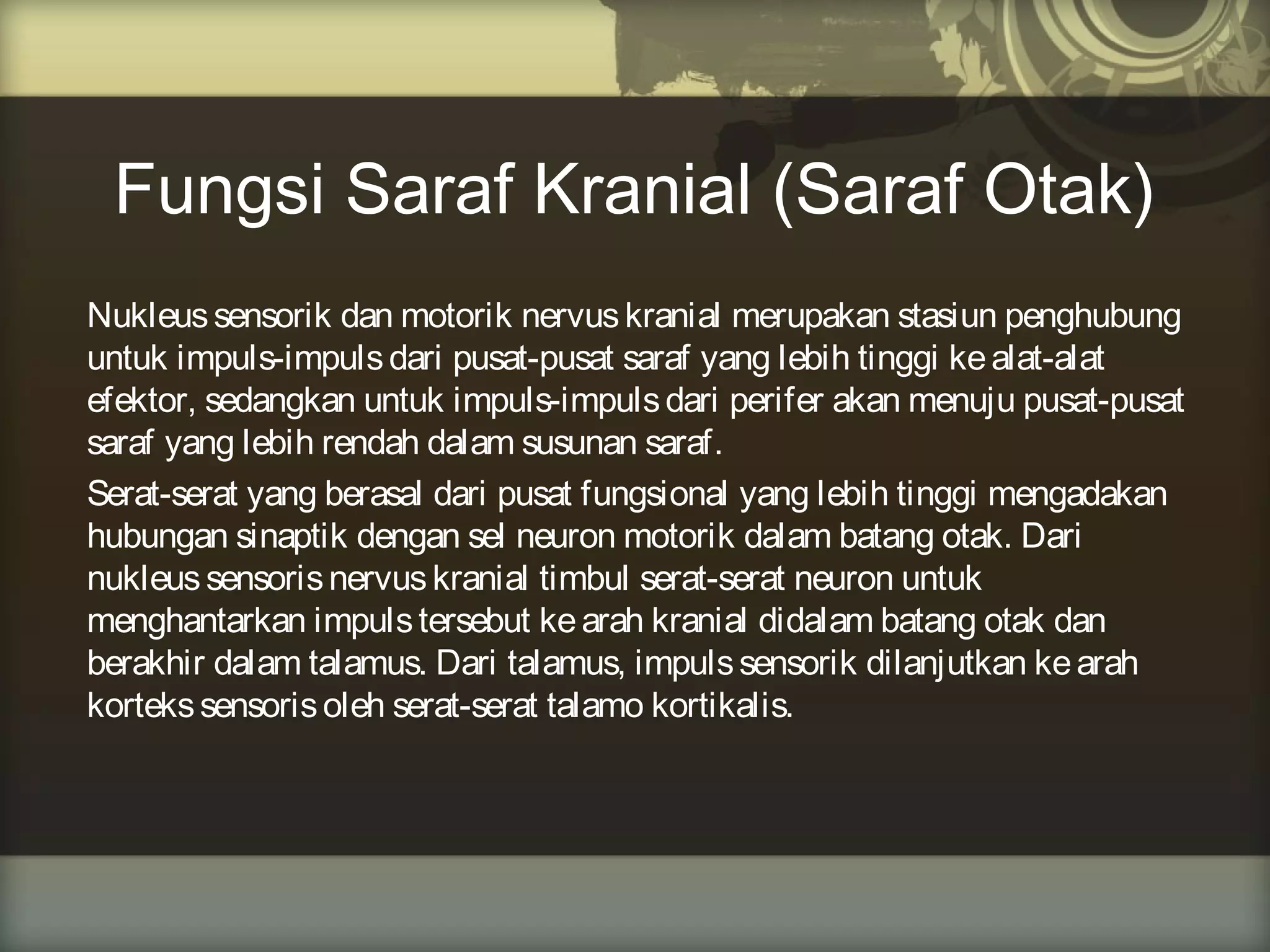 Fungsi Saraf Kranial (Saraf Otak)

Nukleus sensorik dan motorik nervus kranial merupakan stasiun penghubung untuk impuls-impuls dari pusat-pusat saraf yang lebih tinggi ke alat-alat efektor, sedangkan untuk impuls-impuls dari perifer akan menuju pusat-pusat saraf yang lebih rendah dalam susunan saraf.

Serat-serat yang berasal dari pusat fungsional yang lebih tinggi mengadakan hubungan sinaptik dengan sel neuron motorik dalam batang otak. Dari nukleus sensoris nervus kranial timbul serat-serat neuron untuk menghantarkan impuls tersebut ke arah kranial didalam batang otak dan berakhir dalam talamus. Dari talamus, impuls sensorik dilanjutkan ke arah korteks sensoris oleh serat-serat talamo kortikalis.